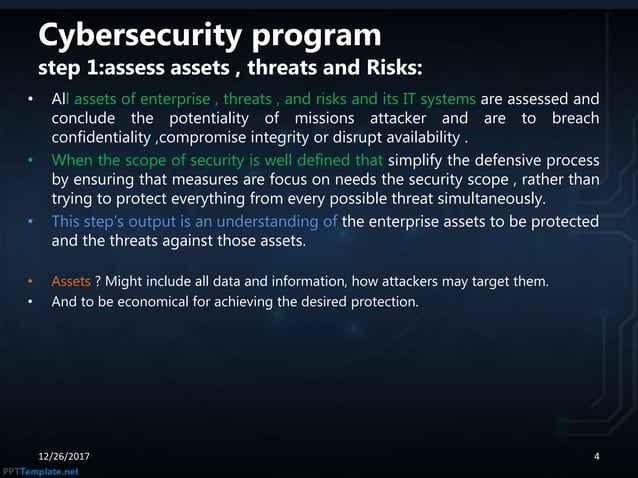 Cybersecurity program
step 1:assess assets , threats and Risks:

• All assets of enterprise , threats , and risks and its IT systems are assessed and conclude the potentiality of missions attacker and are to breach confidentiality ,compromise integrity or disrupt availability .
• When the scope of security is well defined that simplify the defensive process by ensuring that measures are focus on needs the security scope , rather than trying to protect everything from every possible threat simultaneously.
• This step's output is an understanding of the enterprise assets to be protected and the threats against those assets.

• Assets ? Might include all data and information, how attackers may target them.
• And to be economical for achieving the desired protection.

12/26/2017
4
PPTTemplate.net